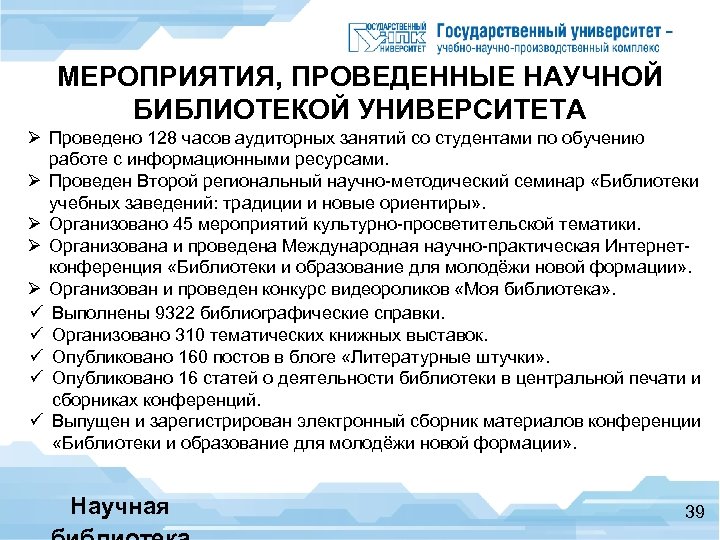 ГОСУДАРСТВЕННЫЙ УНПК УНИВЕРСИТЕТ Государственный университет – учебно-научно-производственный комплекс

МЕРОПРИЯТИЯ, ПРОВЕДЕННЫЕ НАУЧНОЙ БИБЛИОТЕКОЙ УНИВЕРСИТЕТА

➢ Проведено 128 часов аудиторных занятий со студентами по обучению работе с информационными ресурсами.
➢ Проведен Второй региональный научно-методический семинар «Библиотеки учебных заведений: традиции и новые ориентиры».
➢ Организовано 45 мероприятий культурно-просветительской тематики.
➢ Организована и проведена Международная научно-практическая Интернет-конференция «Библиотеки и образование для молодёжи новой формации».
➢ Организован и проведен конкурс видеороликов «Моя библиотека».
✓ Выполнены 9322 библиографические справки.
✓ Организовано 310 тематических книжных выставок.
✓ Опубликовано 160 постов в блоге «Литературные штучки».
✓ Опубликовано 16 статей о деятельности библиотеки в центральной печати и сборниках конференций.
✓ Выпущен и зарегистрирован электронный сборник материалов конференции «Библиотеки и образование для молодёжи новой формации».

Научная библиотека

39